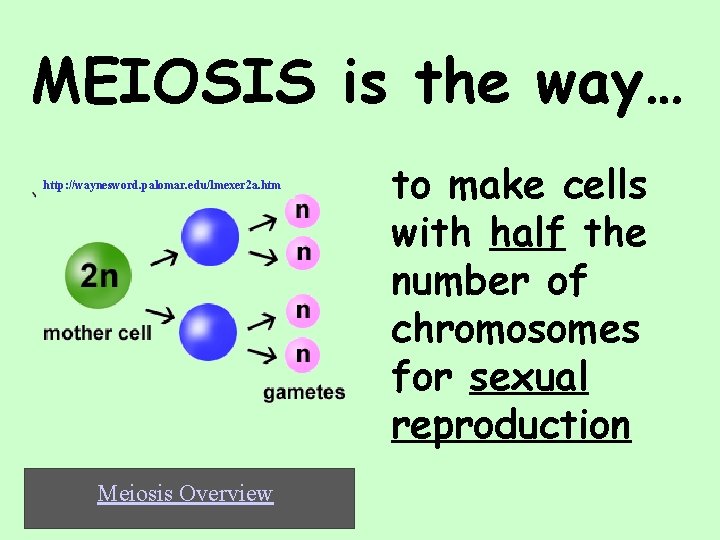 MEIOSIS is the way…

http://waynesword.palomar.edu/lmexer2a.htm

2n

mother cell

n

n

n

n

gametes

to make cells with half the number of chromosomes for sexual reproduction

Meiosis Overview